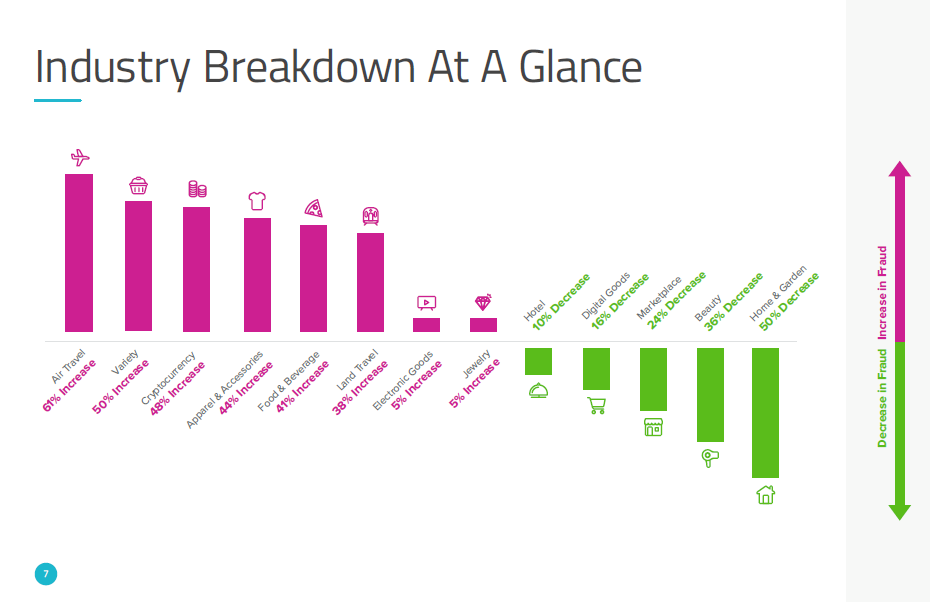 Industry Breakdown At A Glance

Air Travel
61% Increase

Variety
50% Increase

Cryptocurrency
48% Increase

Apparel & Accessories
44% Increase

Food & Beverage
41% Increase

Land Travel
38% Increase

Electronic Goods
5% Increase

Jewelry
5% Increase

Hotel
10% Decrease

Digital Goods
16% Decrease

Marketplace
24% Decrease

Beauty
36% Decrease

Home & Garden
50% Decrease

Increase in Fraud

Decrease in Fraud

7